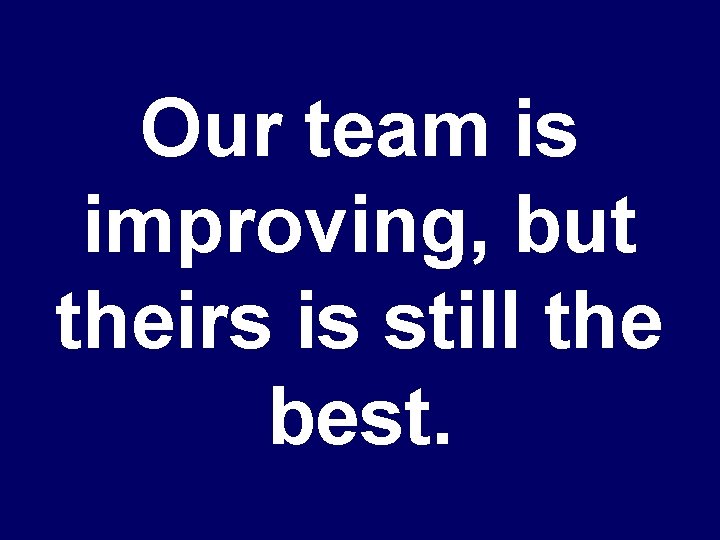 Our team is improving, but theirs is still the best.